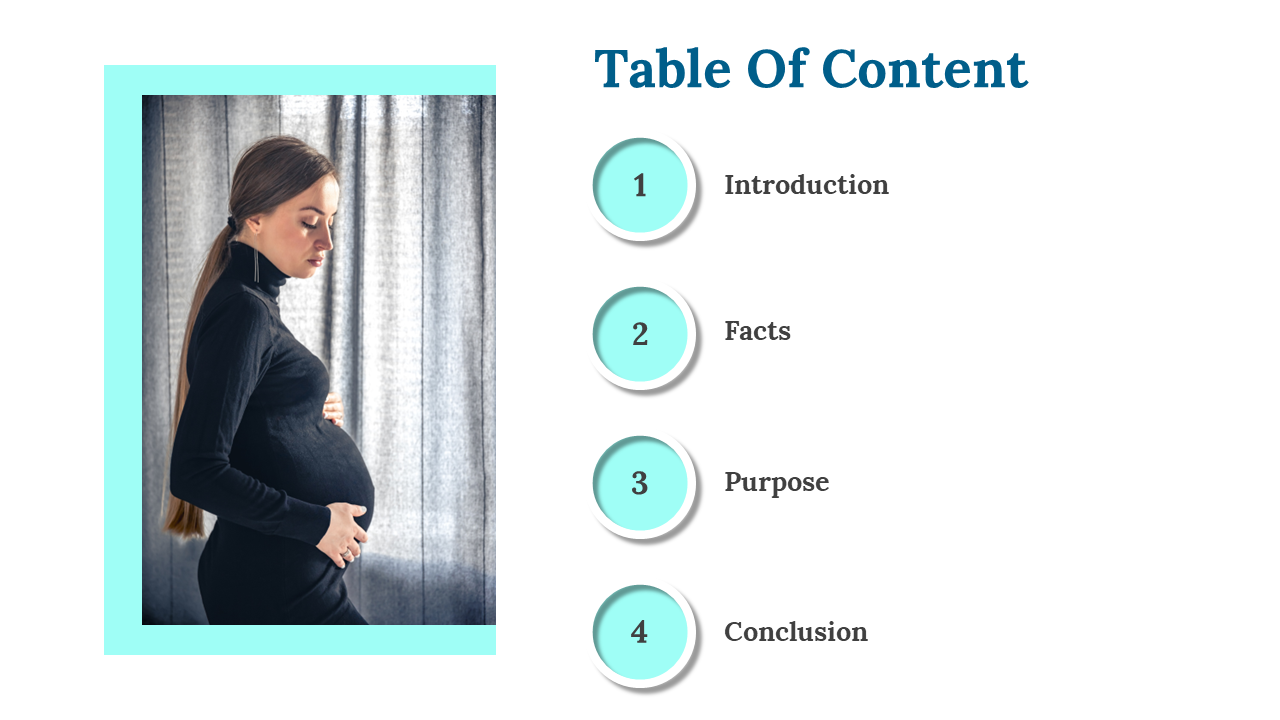 Table Of Content

1 Introduction

2 Facts

3 Purpose

4 Conclusion